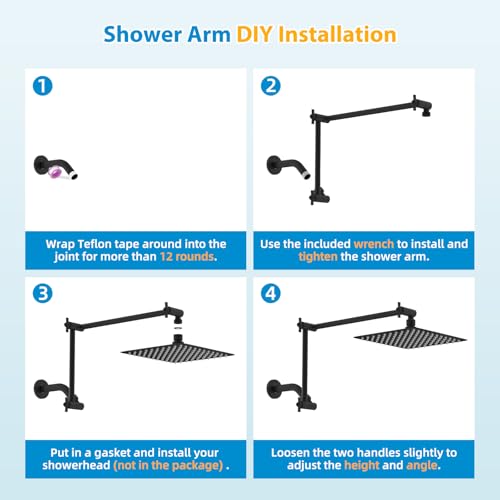 Shower Arm DIY Installation

1

Wrap Teflon tape around into the joint for more than 12 rounds.

2

Use the included wrench to install and tighten the shower arm.

3

Put in a gasket and install your showerhead (not in the package) .

4

Loosen the two handles slightly to adjust the height and angle.